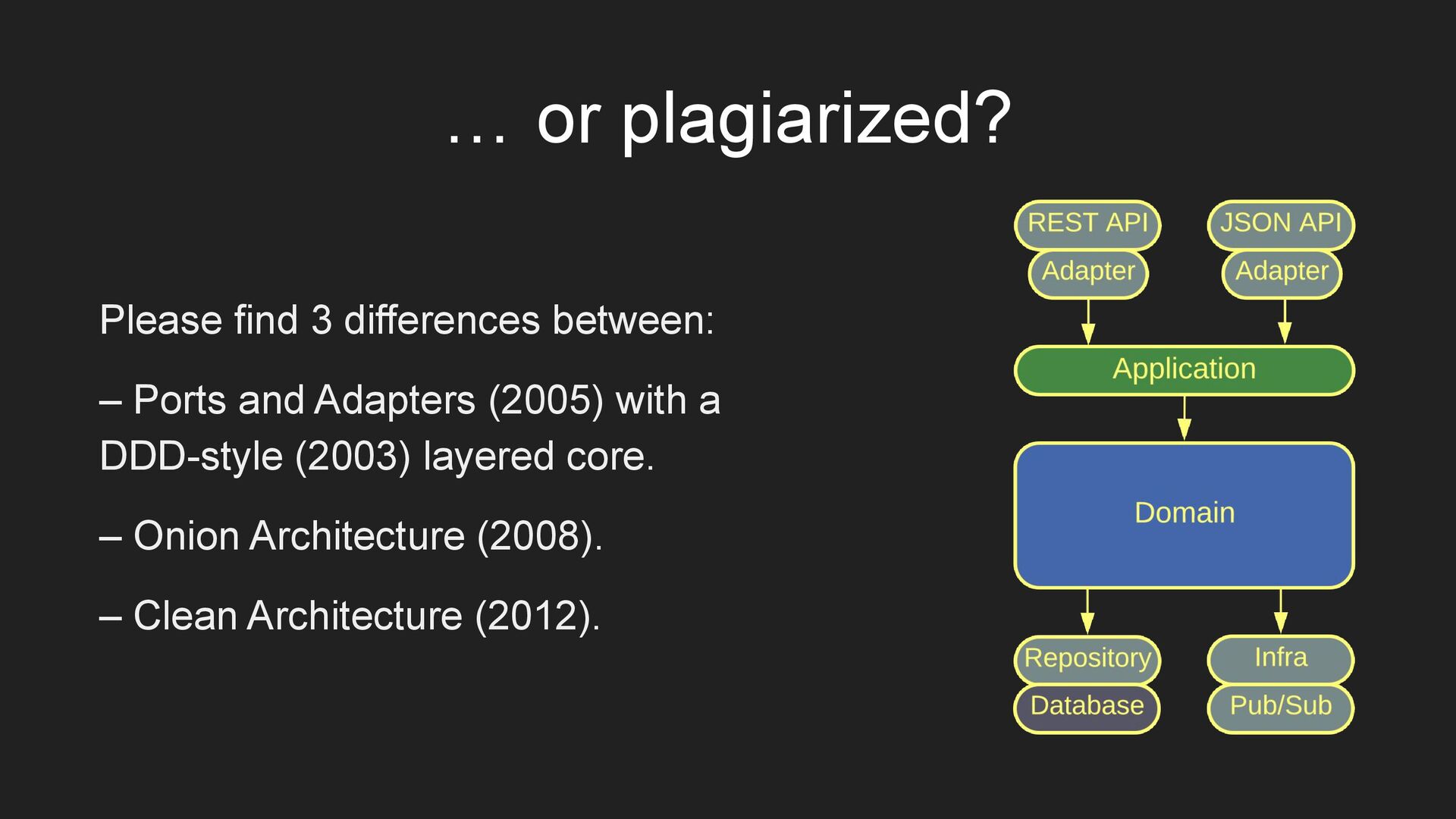 … or plagiarized?

Please find 3 differences between:

– Ports and Adapters (2005) with a DDD-style (2003) layered core.

– Onion Architecture (2008).

– Clean Architecture (2012).

REST API
Adapter

JSON API
Adapter

Application

Domain

Repository
Database

Infra
Pub/Sub